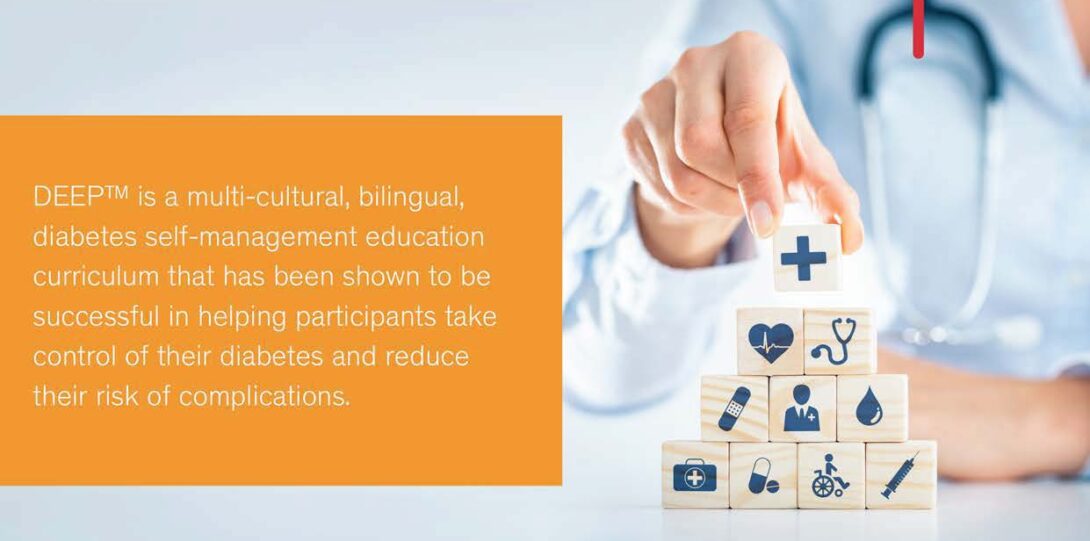 DEEP™ is a multi-cultural, bilingual, diabetes self-management education curriculum that has been shown to be successful in helping participants take control of their diabetes and reduce their risk of complications.